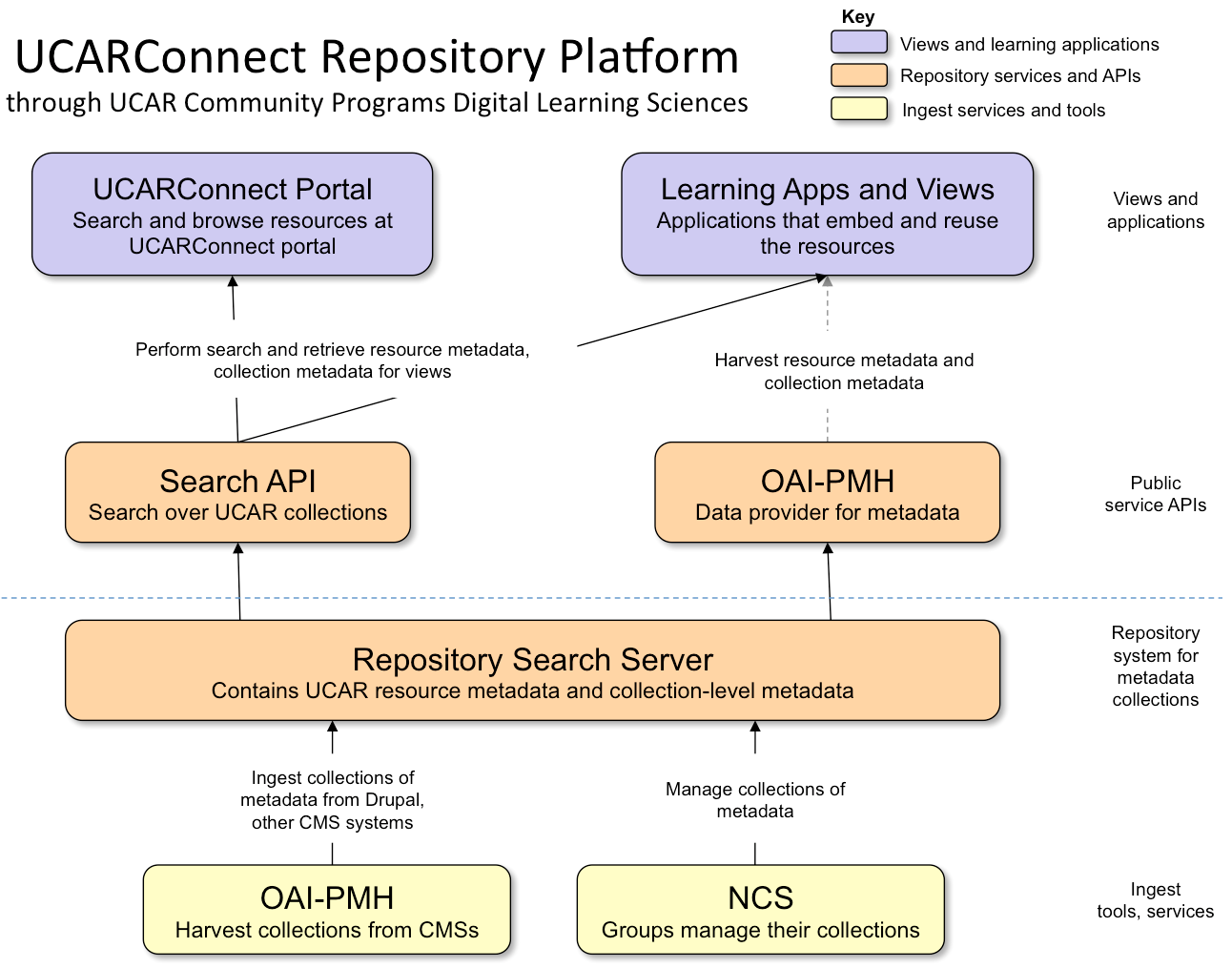 UCARConnect Repository Platform
through UCAR Community Programs Digital Learning Sciences

Key
Views and learning applications
Repository services and APIs
Ingest services and tools

UCARConnect Portal
Search and browse resources at UCARConnect portal

Learning Apps and Views
Applications that embed and reuse the resources

Views and applications

Perform search and retrieve resource metadata, collection metadata for views

Harvest resource metadata and collection metadata

Search API
Search over UCAR collections

OAI-PMH
Data provider for metadata

Public service APIs

Repository Search Server
Contains UCAR resource metadata and collection-level metadata

Repository system for metadata collections

Ingest collections of metadata from Drupal, other CMS systems

Manage collections of metadata

OAI-PMH
Harvest collections from CMSs

NCS
Groups manage their collections

Ingest tools, services